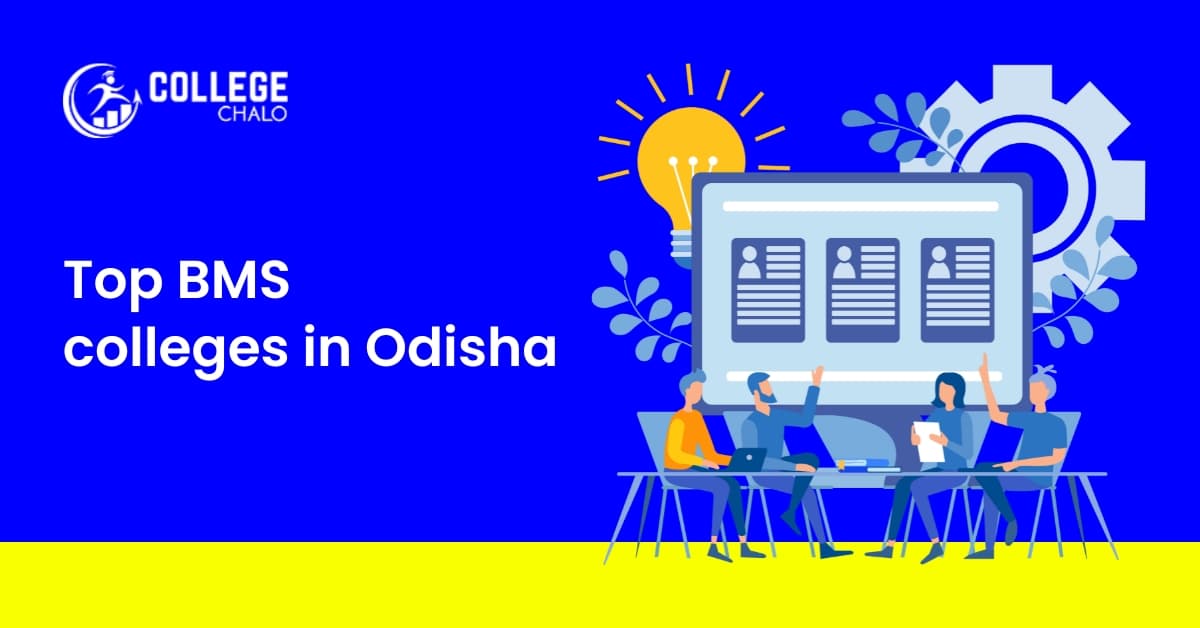 COLLEGE
CHALO

Top BMS colleges in Odisha